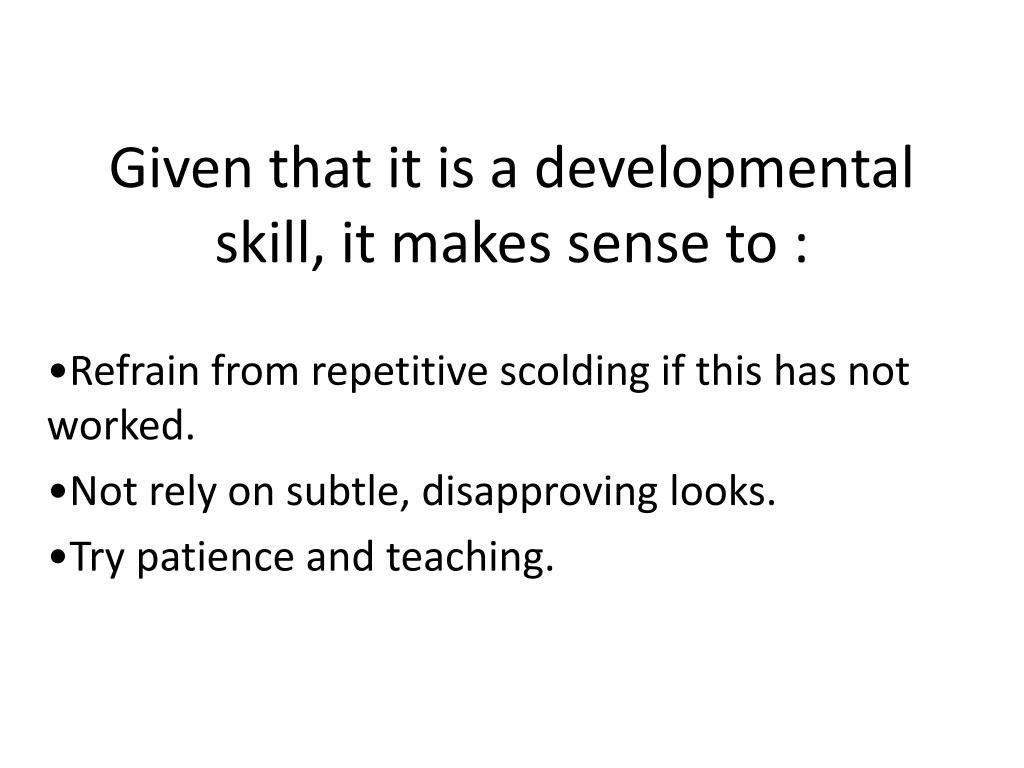 Given that it is a developmental skill, it makes sense to :

•Refrain from repetitive scolding if this has not worked.

•Not rely on subtle, disapproving looks.

•Try patience and teaching.